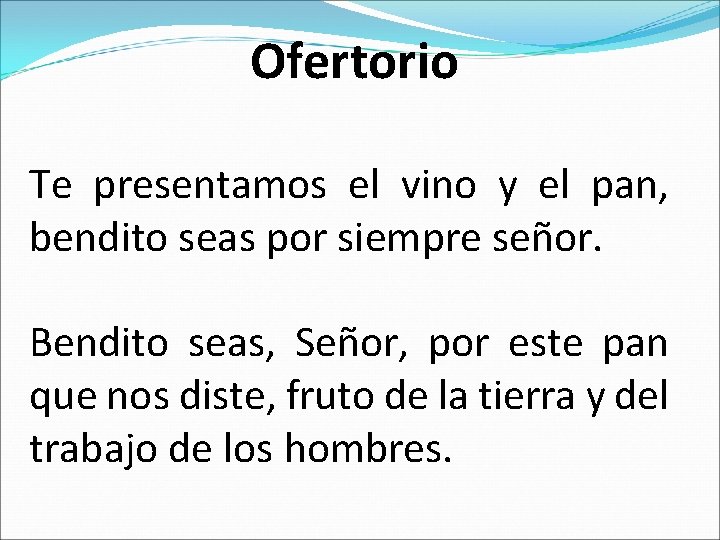 Ofertorio

Te presentamos el vino y el pan, bendito seas por siempre señor.

Bendito seas, Señor, por este pan que nos diste, fruto de la tierra y del trabajo de los hombres.